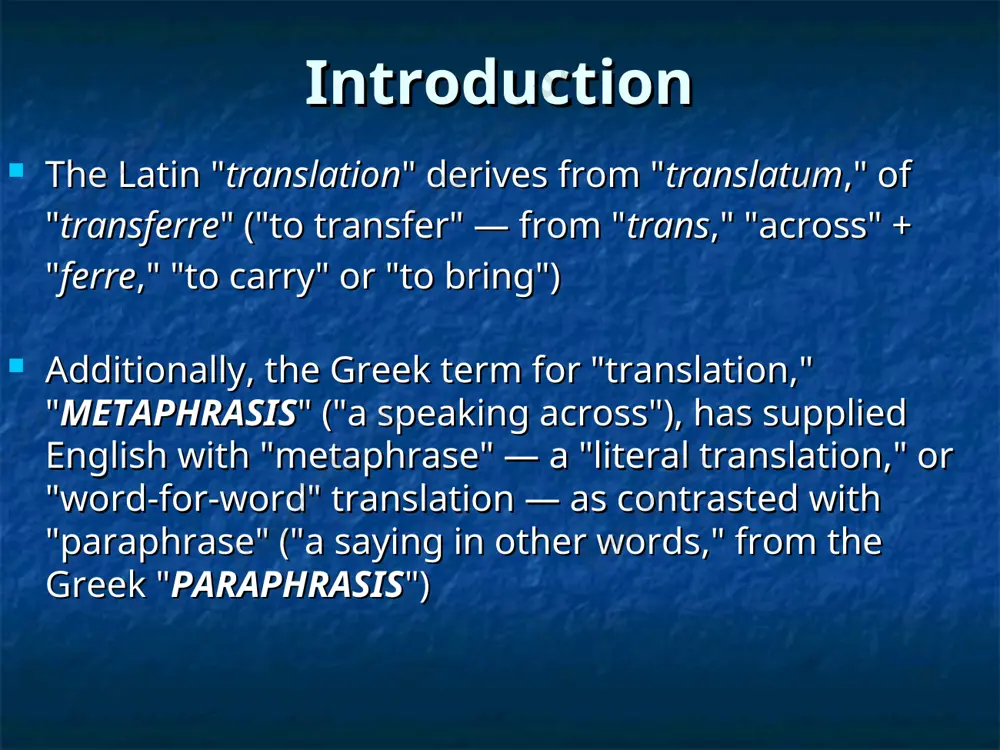 Introduction

The Latin "translation" derives from "translatum," of "transferre" ("to transfer" — from "trans," "across" + "ferre," "to carry" or "to bring")

Additionally, the Greek term for "translation," "METAPHRASIS" ("a speaking across"), has supplied English with "metaphrase" — a "literal translation," or "word-for-word" translation — as contrasted with "paraphrase" ("a saying in other words," from the Greek "PARAPHRASIS")